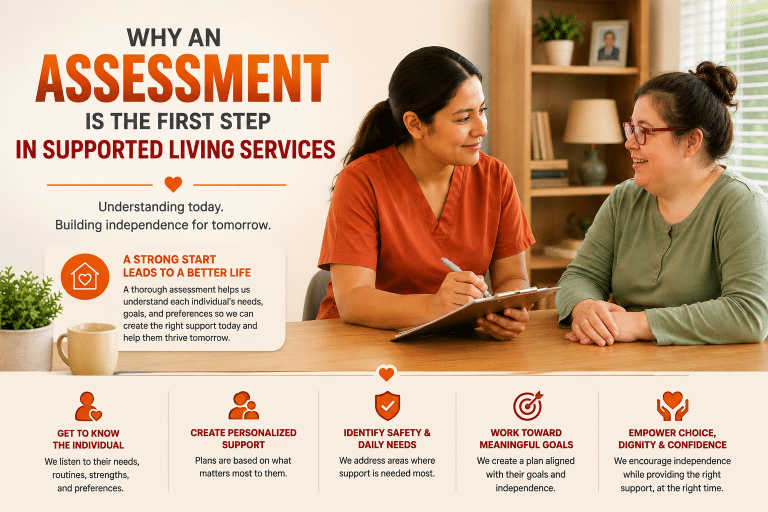 WHY AN
ASSESSMENT
IS THE FIRST STEP
IN SUPPORTED LIVING SERVICES

Understanding today.
Building independence for tomorrow.

A STRONG START LEADS TO A BETTER LIFE

A thorough assessment helps us understand each individual's needs, goals, and preferences so we can create the right support today and help them thrive tomorrow.

GET TO KNOW THE INDIVIDUAL

We listen to their needs, routines, strengths, and preferences.

CREATE PERSONALIZED SUPPORT

Plans are based on what matters most to them.

IDENTIFY SAFETY & DAILY NEEDS

We address areas where support is needed most.

WORK TOWARD MEANINGFUL GOALS

We create a plan aligned with their goals and independence.

EMPOWER CHOICE, DIGNITY & CONFIDENCE

We encourage independence while providing the right support, at the right time.